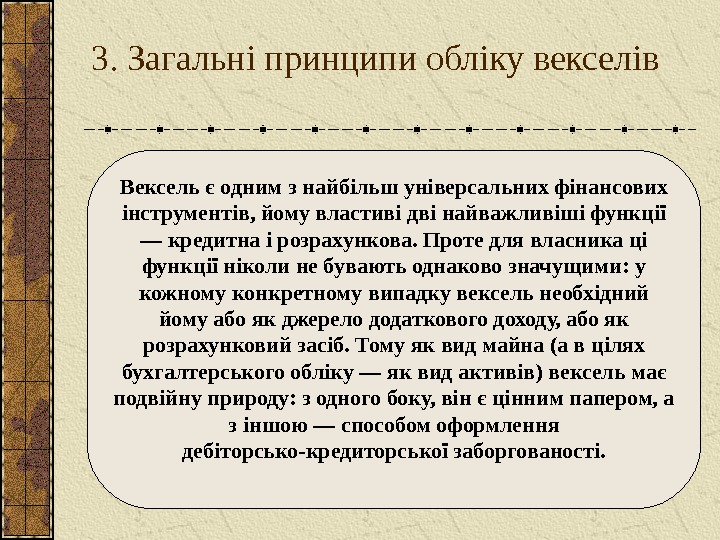 3. Загальні принципи обліку векселів

Вексель є одним з найбільш універсальних фінансових інструментів, йому властиві дві найважливіші функції — кредитна і розрахункова. Проте для власника ці функції ніколи не бувають однаково значущими: у кожному конкретному випадку вексель необхідний йому або як джерело додаткового доходу, або як розрахунковий засіб. Тому як вид майна (а в цілях бухгалтерського обліку — як вид активів) вексель має подвійну природу: з одного боку, він є цінним папером, а з іншою — способом оформлення дебіторсько-кредиторської заборгованості.